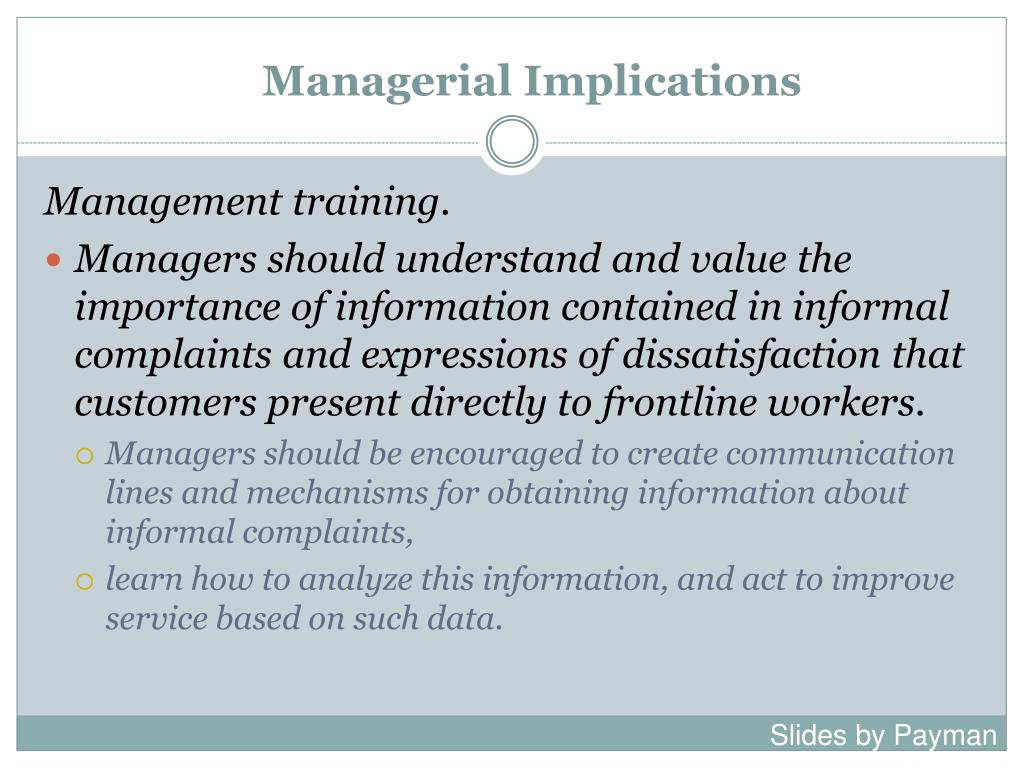 Managerial Implications

Management training.

Managers should understand and value the importance of information contained in informal complaints and expressions of dissatisfaction that customers present directly to frontline workers.

Managers should be encouraged to create communication lines and mechanisms for obtaining information about informal complaints,

learn how to analyze this information, and act to improve service based on such data.

Slides by Payman